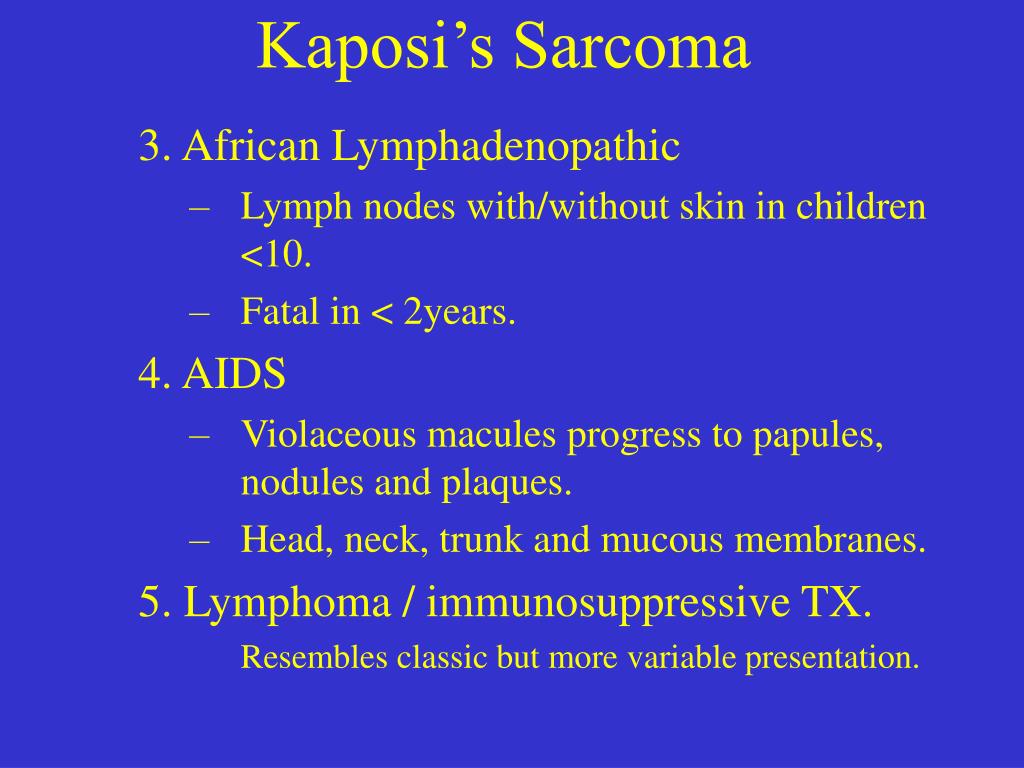 Kaposi's Sarcoma

3. African Lymphadenopathic

– Lymph nodes with/without skin in children <10.

– Fatal in < 2years.

4. AIDS

– Violaceous macules progress to papules, nodules and plaques.

– Head, neck, trunk and mucous membranes.

5. Lymphoma / immunosuppressive TX.

Resembles classic but more variable presentation.